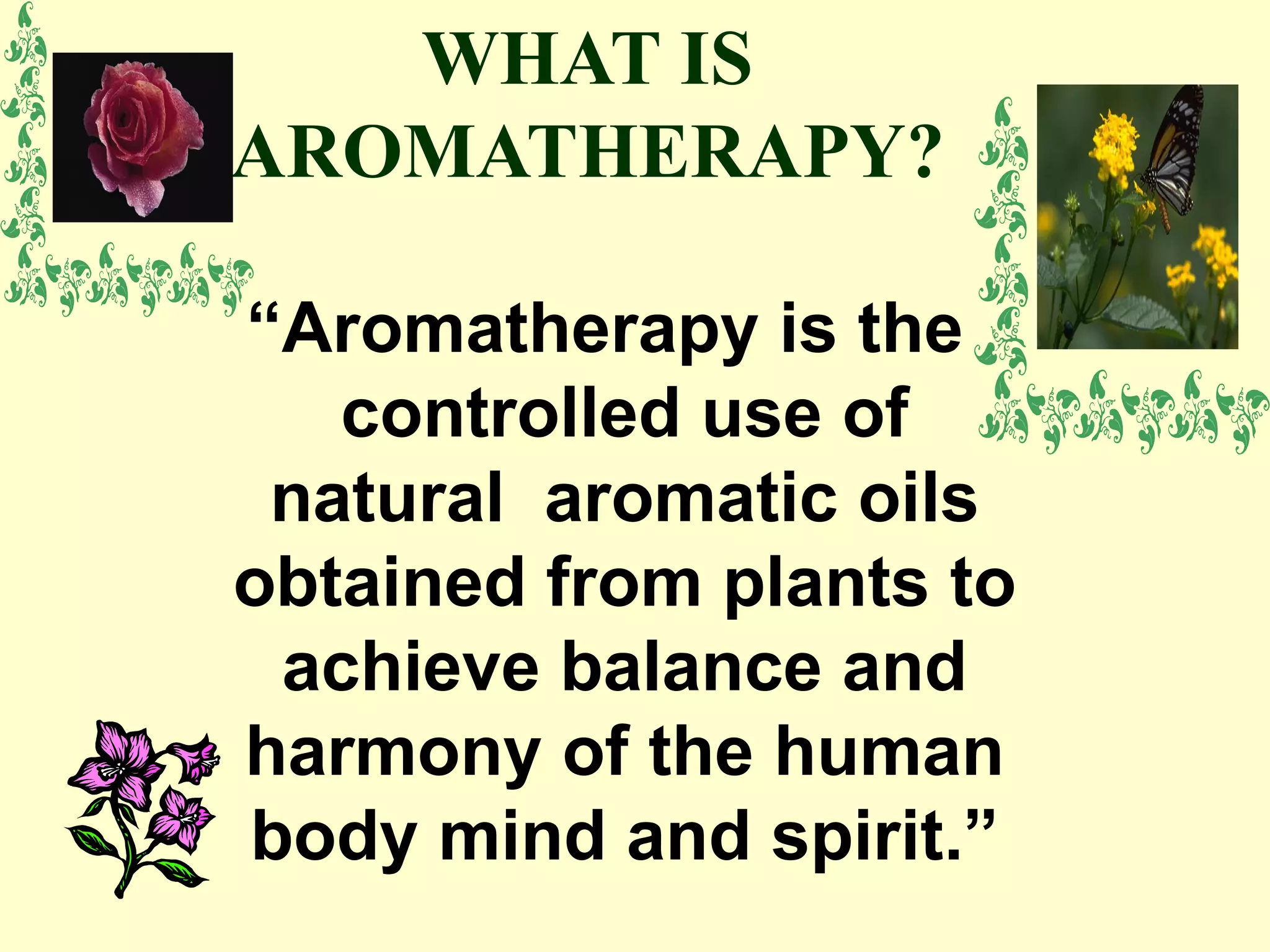 WHAT IS AROMATHERAPY?

“Aromatherapy is the controlled use of natural aromatic oils obtained from plants to achieve balance and harmony of the human body mind and spirit.”